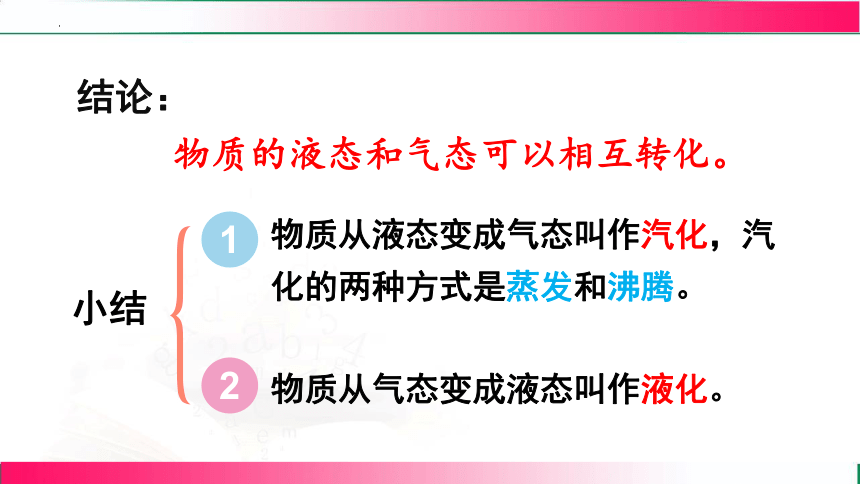 结论：

物质的液态和气态可以相互转化。

小结

1 物质从液态变成气态叫作汽化，汽化的两种方式是蒸发和沸腾。

2 物质从气态变成液态叫作液化。